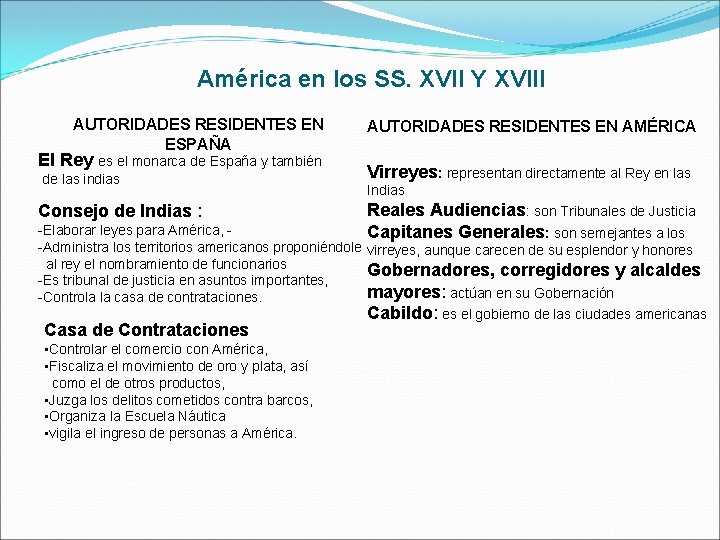 América en los SS. XVII Y XVIII

AUTORIDADES RESIDENTES EN ESPAÑA

El Rey es el monarca de España y también de las indias

Consejo de Indias :
-Elaborar leyes para América, -
-Administra los territorios americanos proponiéndole al rey el nombramiento de funcionarios
-Es tribunal de justicia en asuntos importantes,
-Controla la casa de contrataciones.

Casa de Contrataciones
•Controlar el comercio con América,
•Fiscaliza el movimiento de oro y plata, así como el de otros productos,
•Juzga los delitos cometidos contra barcos,
•Organiza la Escuela Náutica
•vigila el ingreso de personas a América.

AUTORIDADES RESIDENTES EN AMÉRICA

Virreyes: representan directamente al Rey en las Indias
Reales Audiencias: son Tribunales de Justicia
Capitanes Generales: son semejantes a los virreyes, aunque carecen de su esplendor y honores
Gobernadores, corregidores y alcaldes mayores: actúan en su Gobernación
Cabildo: es el gobierno de las ciudades americanas